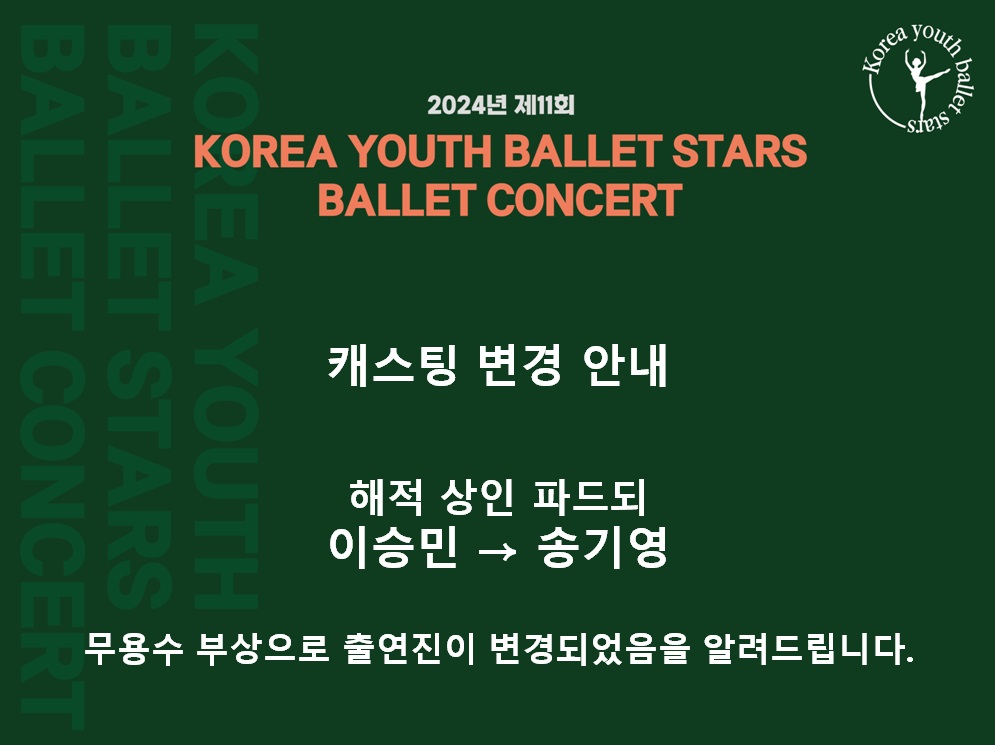 KOREA YOUTH
BALLET STARS
BALLET CONCERT

Korea youth ballet stars

2024년 제11회
KOREA YOUTH BALLET STARS
BALLET CONCERT

캐스팅 변경 안내

해적 상인 파드되
이승민 → 송기영

무용수 부상으로 출연진이 변경되었음을 알려드립니다.